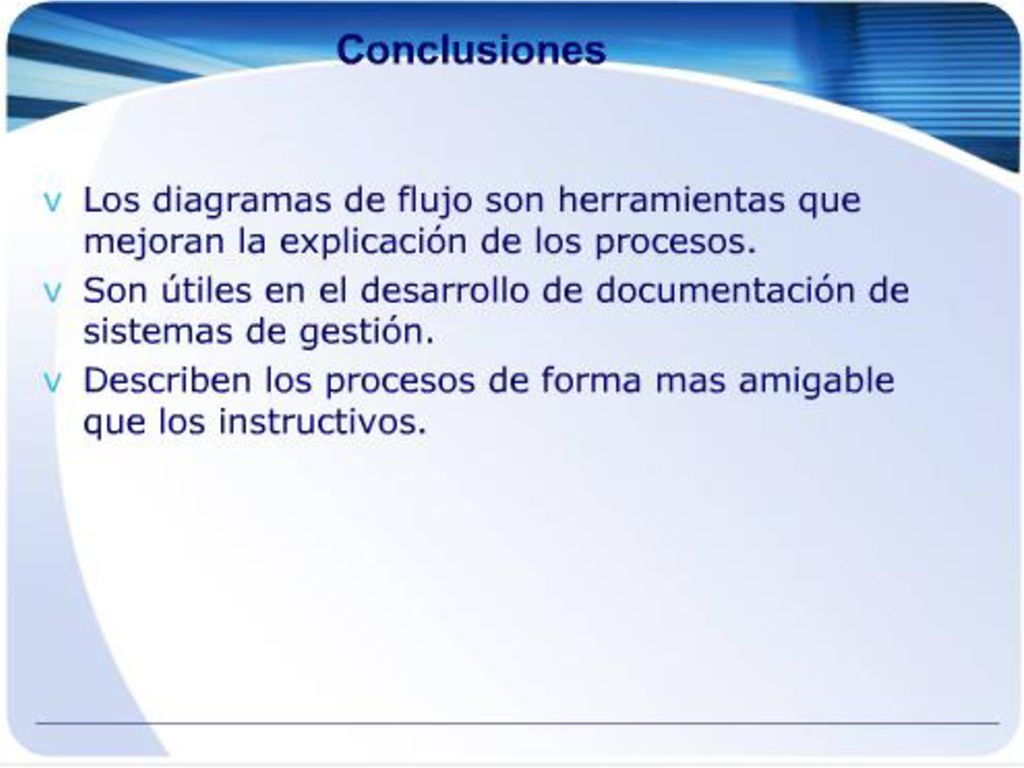 Conclusiones

v Los diagramas de flujo son herramientas que mejoran la explicación de los procesos.
v Son útiles en el desarrollo de documentación de sistemas de gestión.
v Describen los procesos de forma mas amigable que los instructivos.